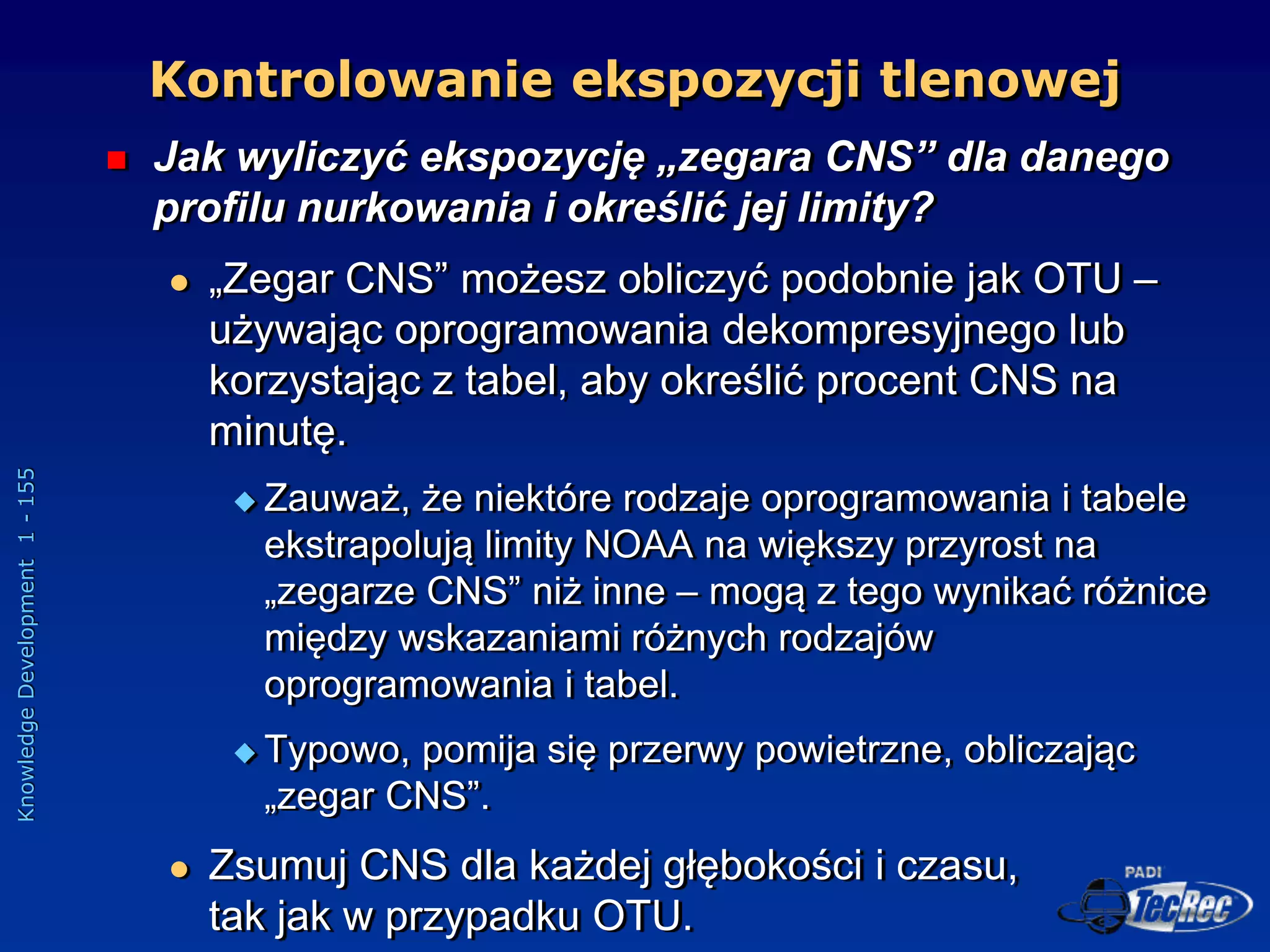 Kontrolowanie ekspozycji tlenowej

Jak wyliczyć ekspozycję „zegara CNS” dla danego profilu nurkowania i określić jej limity?

„Zegar CNS” możesz obliczyć podobnie jak OTU – używając oprogramowania dekompresyjnego lub korzystając z tabel, aby określić procent CNS na minutę.

Zauważ, że niektóre rodzaje oprogramowania i tabele ekstrapolują limity NOAA na większy przyrost na „zegarze CNS” niż inne – mogą z tego wynikać różnice między wskazaniami różnych rodzajów oprogramowania i tabel.

Typowo, pomija się przerwy powietrzne, obliczając „zegar CNS”.

Zsumuj CNS dla każdej głębokości i czasu, tak jak w przypadku OTU.

Knowledge Development 1 - 155

PADI TecRec